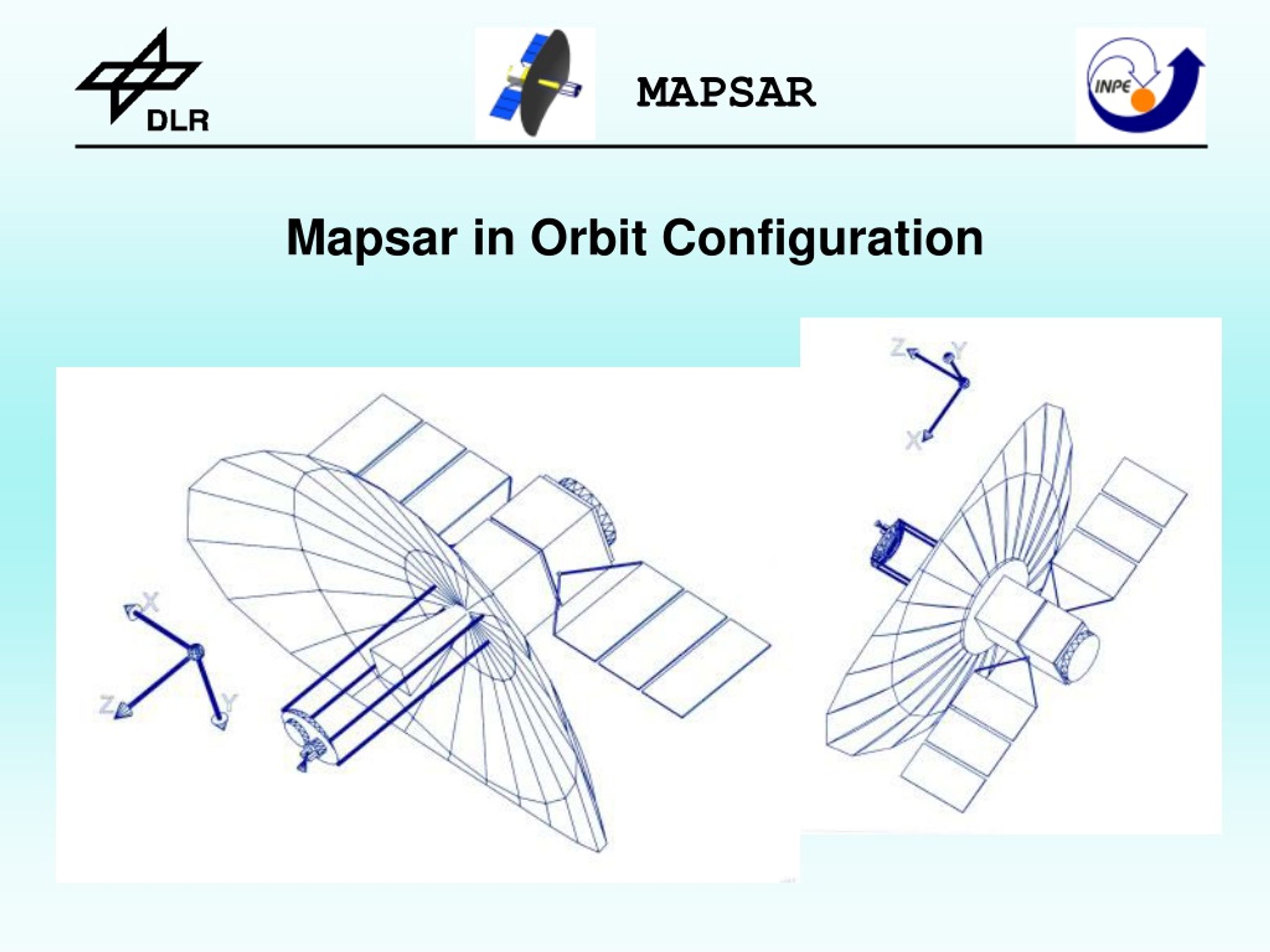 DLR

MAPSAR

INPE

Mapsar in Orbit Configuration

X

Z

Y

Z

Y

X